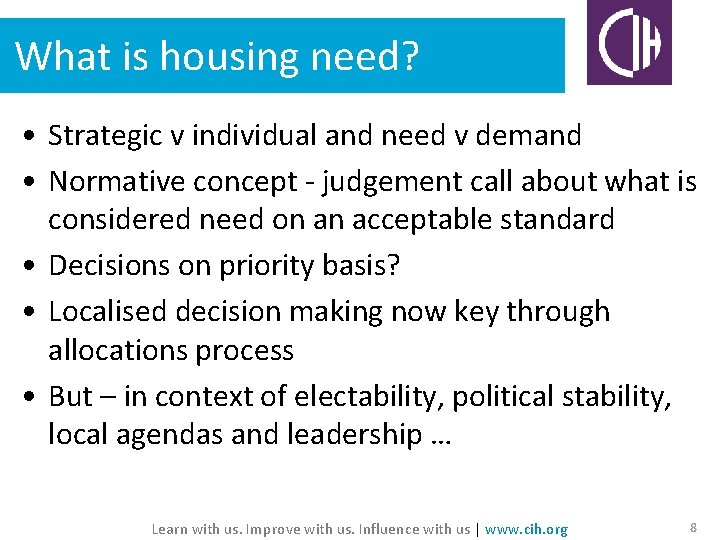 What is housing need?

CIH

• Strategic v individual and need v demand
• Normative concept - judgement call about what is considered need on an acceptable standard
• Decisions on priority basis?
• Localised decision making now key through allocations process
• But – in context of electability, political stability, local agendas and leadership …

Learn with us. Improve with us. Influence with us | www.cih.org

8